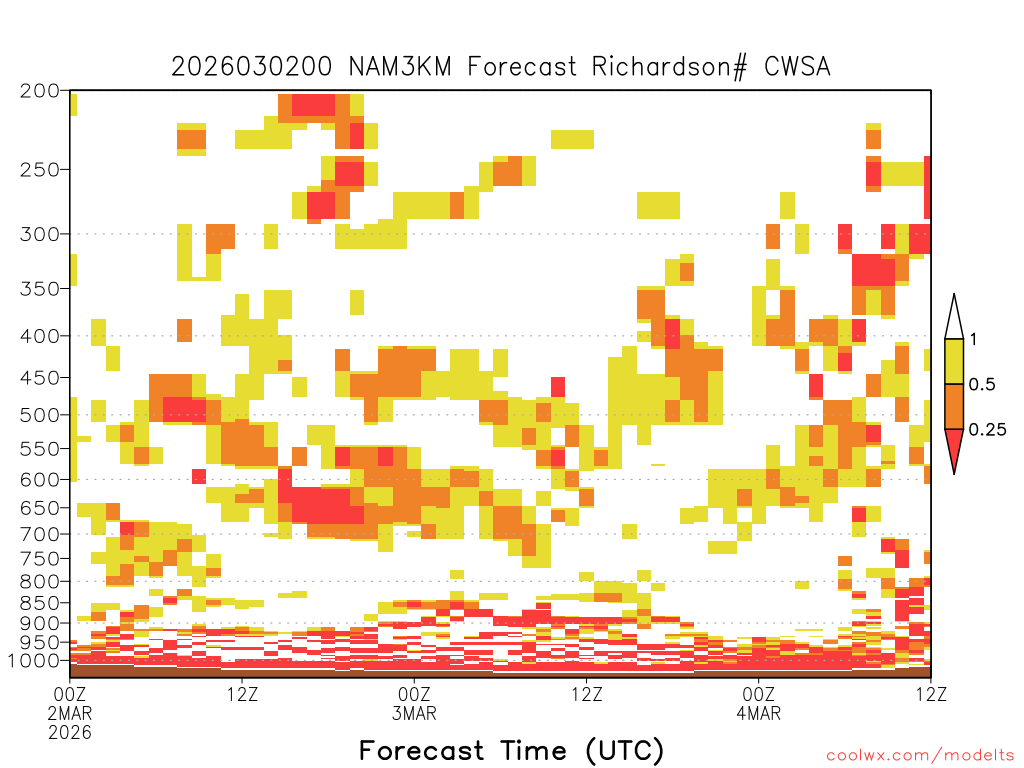 2026030200 NAM3KM Forecast Richardson# CWSA

200
250
300
350
400
450
500
550
600
650
700
750
800
850
900
950
1000

1
0.5
0.25

00Z
2MAR
2026
12Z
00Z
3MAR
12Z
00Z
4MAR
12Z

Forecast Time (UTC)

coolwx.com/modelts